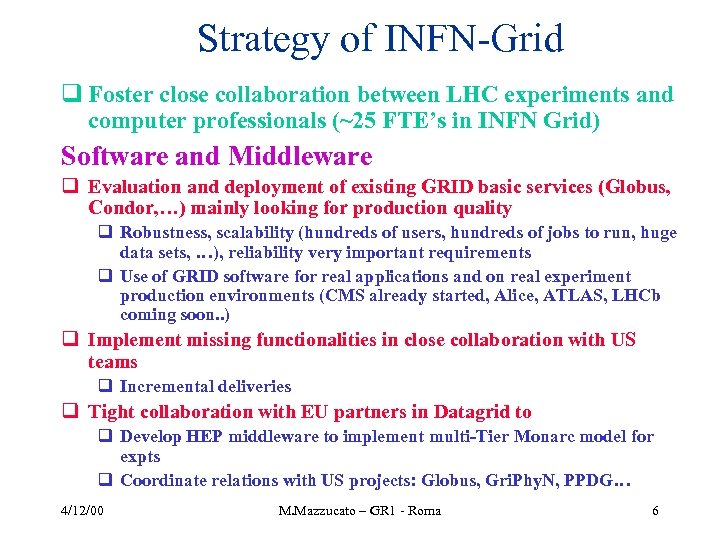 Strategy of INFN-Grid

❑ Foster close collaboration between LHC experiments and computer professionals (~25 FTE's in INFN Grid)

Software and Middleware

❑ Evaluation and deployment of existing GRID basic services (Globus, Condor,…) mainly looking for production quality

❑ Robustness, scalability (hundreds of users, hundreds of jobs to run, huge data sets, …), reliability very important requirements

❑ Use of GRID software for real applications and on real experiment production environments (CMS already started, Alice, ATLAS, LHCb coming soon..)

❑ Implement missing functionalities in close collaboration with US teams

❑ Incremental deliveries

❑ Tight collaboration with EU partners in Datagrid to

❑ Develop HEP middleware to implement multi-Tier Monarc model for expts

❑ Coordinate relations with US projects: Globus, GriPhyN, PPDG…

4/12/00 M.Mazzucato – GR1 - Roma 6